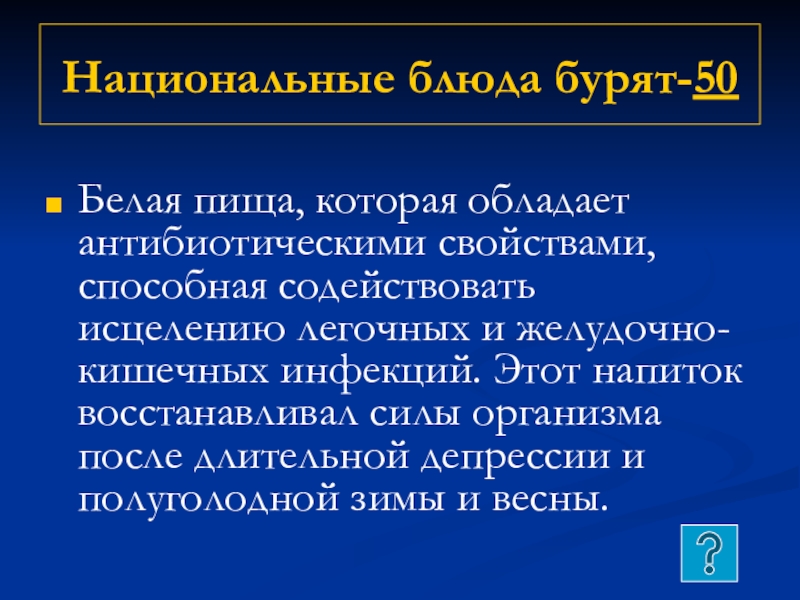 Национальные блюда бурят-50

Белая пища, которая обладает антибиотическими свойствами, способная содействовать исцелению легочных и желудочно-кишечных инфекций. Этот напиток восстанавливал силы организма после длительной депрессии и полуголодной зимы и весны.

?